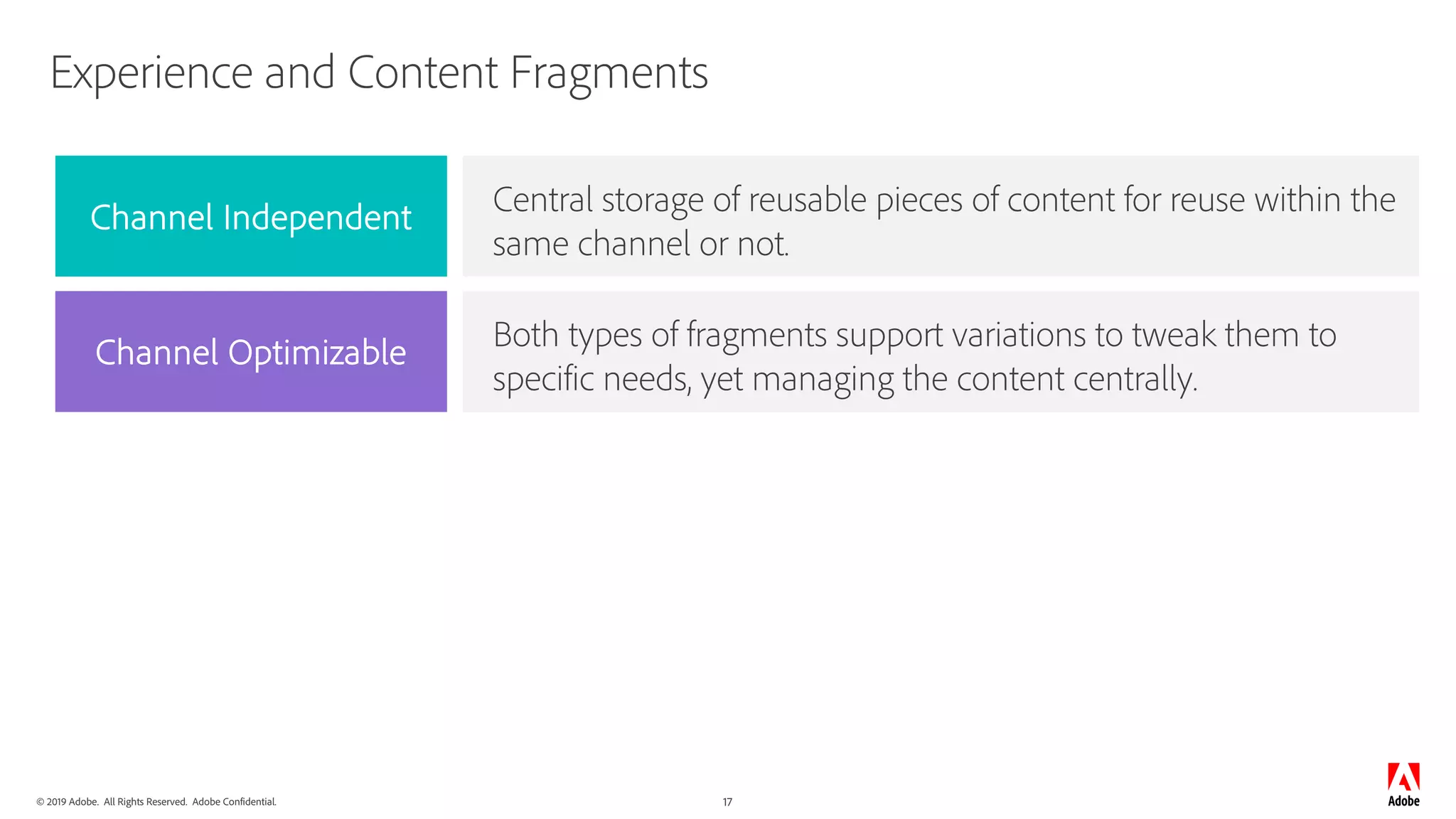 Experience and Content Fragments

Channel Independent

Central storage of reusable pieces of content for reuse within the same channel or not.

Channel Optimizable

Both types of fragments support variations to tweak them to specific needs, yet managing the content centrally.

© 2019 Adobe. All Rights Reserved. Adobe Confidential.

17

Adobe